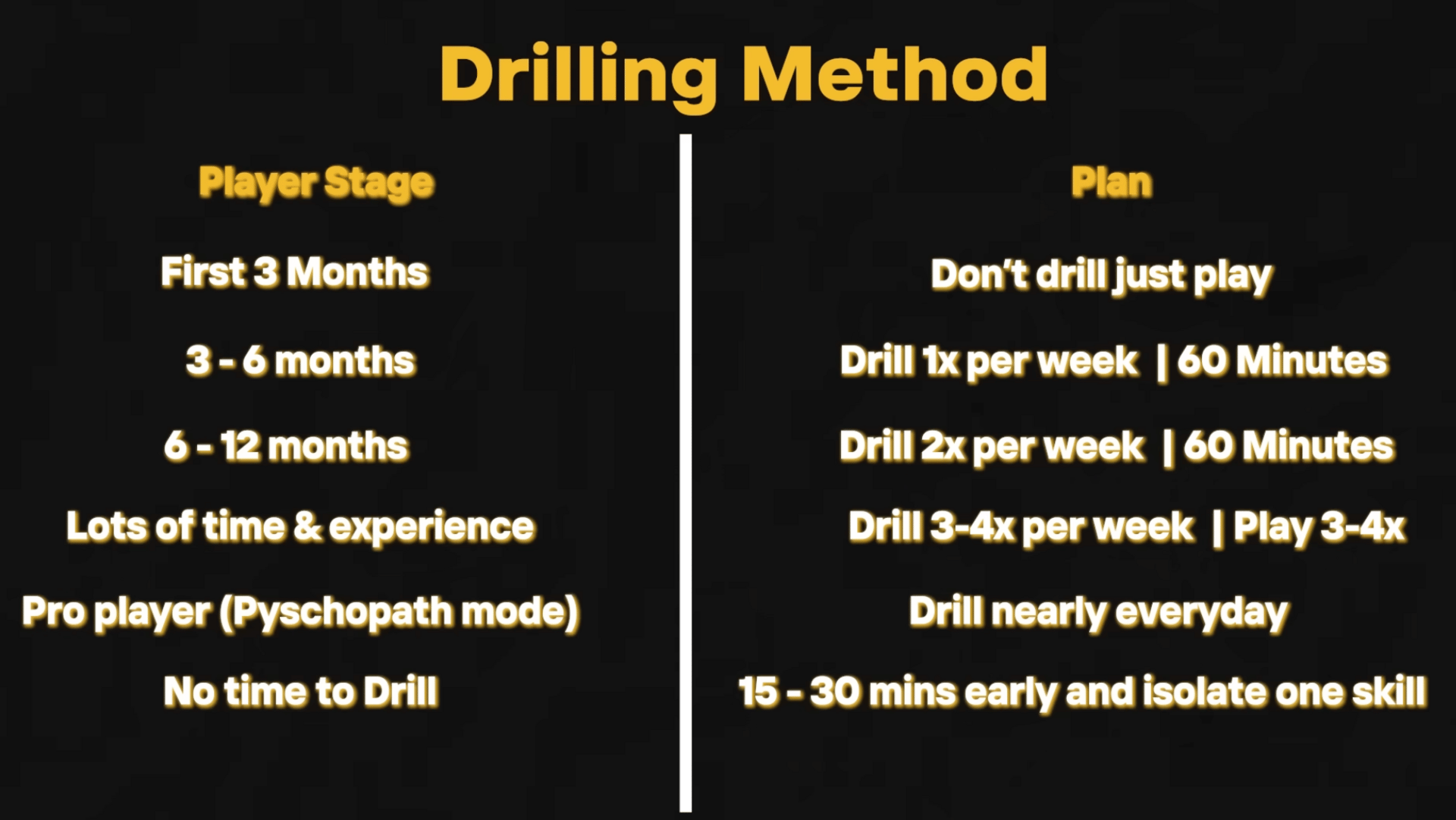 Drilling Method

| Player Stage | Plan |
|---|---|
| First 3 Months | Don't drill just play |
| 3 - 6 months | Drill 1x per week \| 60 Minutes |
| 6 - 12 months | Drill 2x per week \| 60 Minutes |
| Lots of time & experience | Drill 3-4x per week \| Play 3-4x |
| Pro player (Pyschopath mode) | Drill nearly everyday |
| No time to Drill | 15 - 30 mins early and isolate one skill |